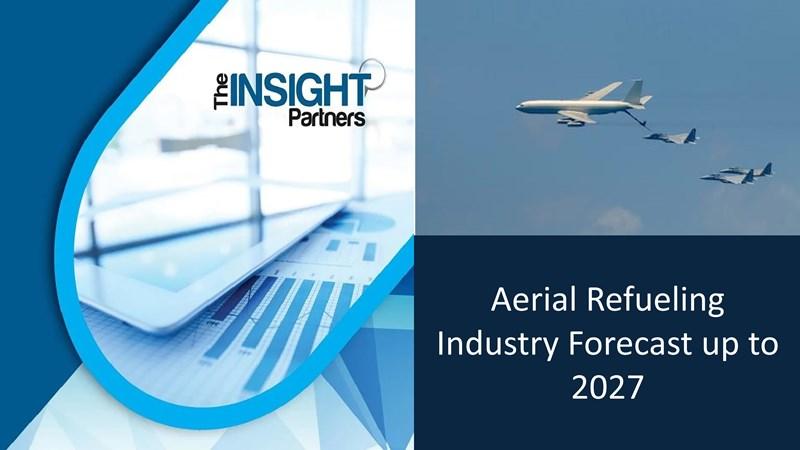 The INSIGHT Partners

Aerial Refueling Industry Forecast up to 2027